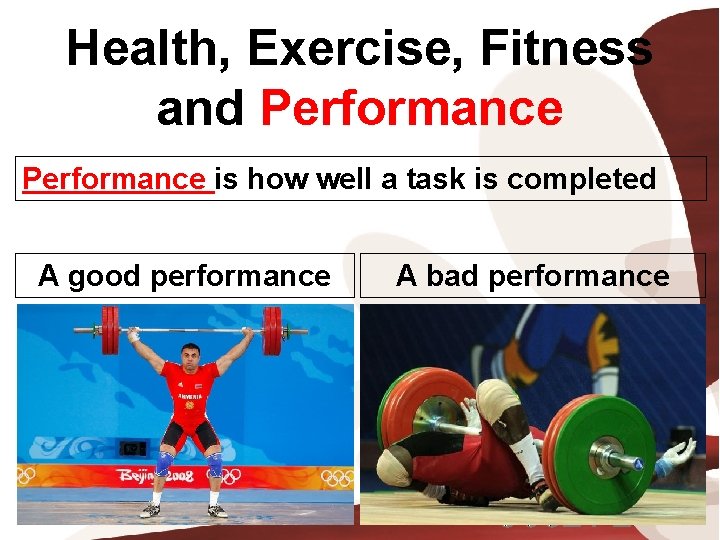 Health, Exercise, Fitness and Performance

Performance is how well a task is completed

A good performance

A bad performance

ARMENIA

Beijing 2008